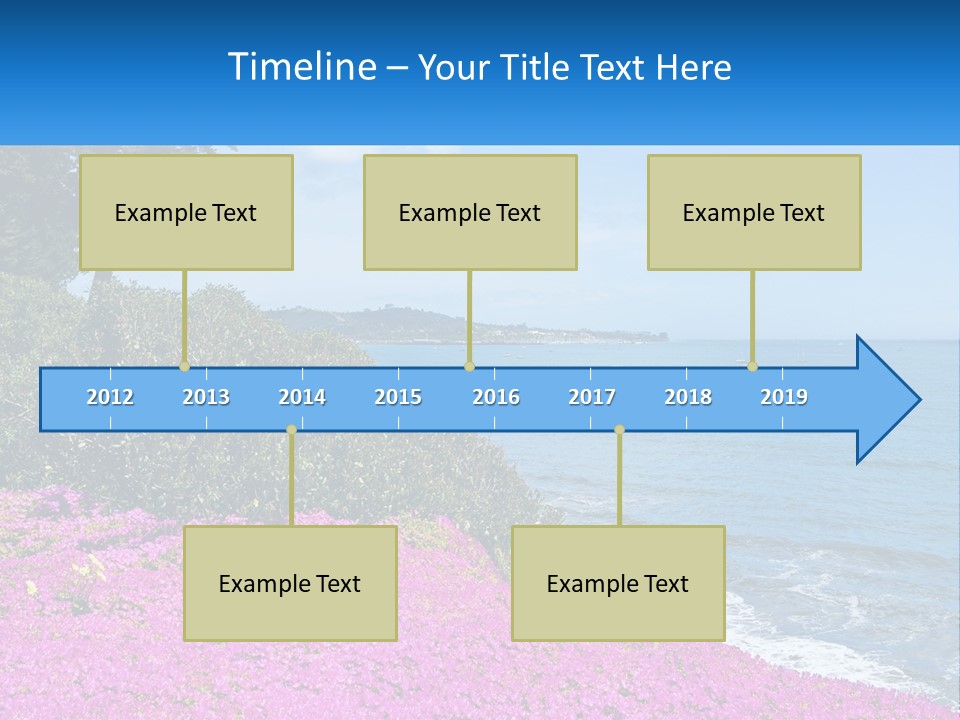 Timeline – Your Title Text Here

Example Text

Example Text

Example Text

2012 2013 2014 2015 2016 2017 2018 2019

Example Text

Example Text